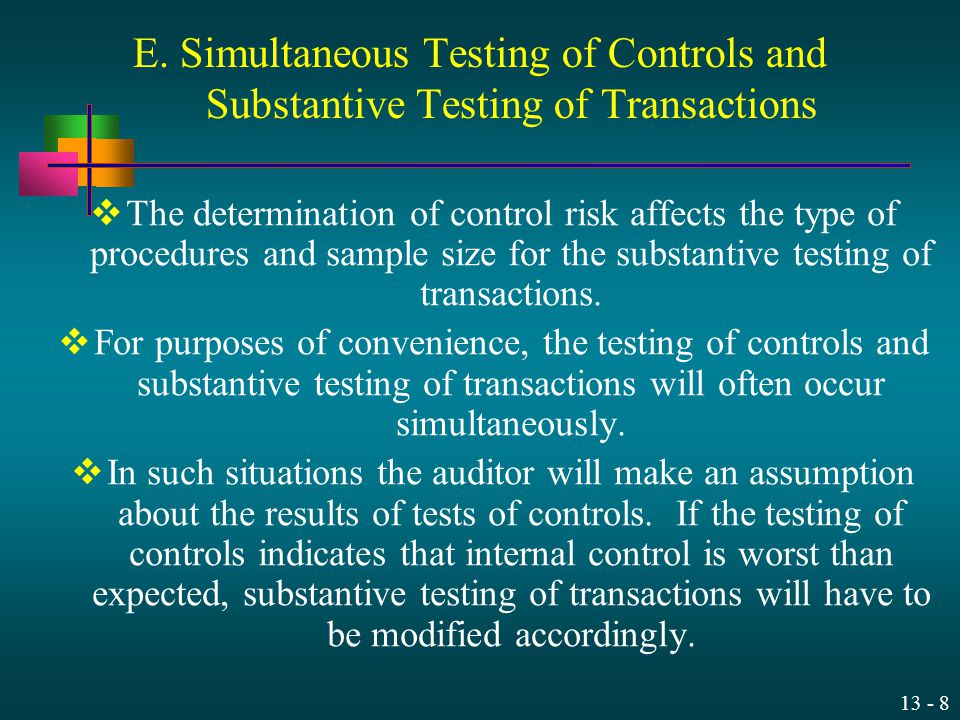 E. Simultaneous Testing of Controls and Substantive Testing of Transactions

❖ The determination of control risk affects the type of procedures and sample size for the substantive testing of transactions.

❖ For purposes of convenience, the testing of controls and substantive testing of transactions will often occur simultaneously.

❖ In such situations the auditor will make an assumption about the results of tests of controls. If the testing of controls indicates that internal control is worst than expected, substantive testing of transactions will have to be modified accordingly.

13 - 8